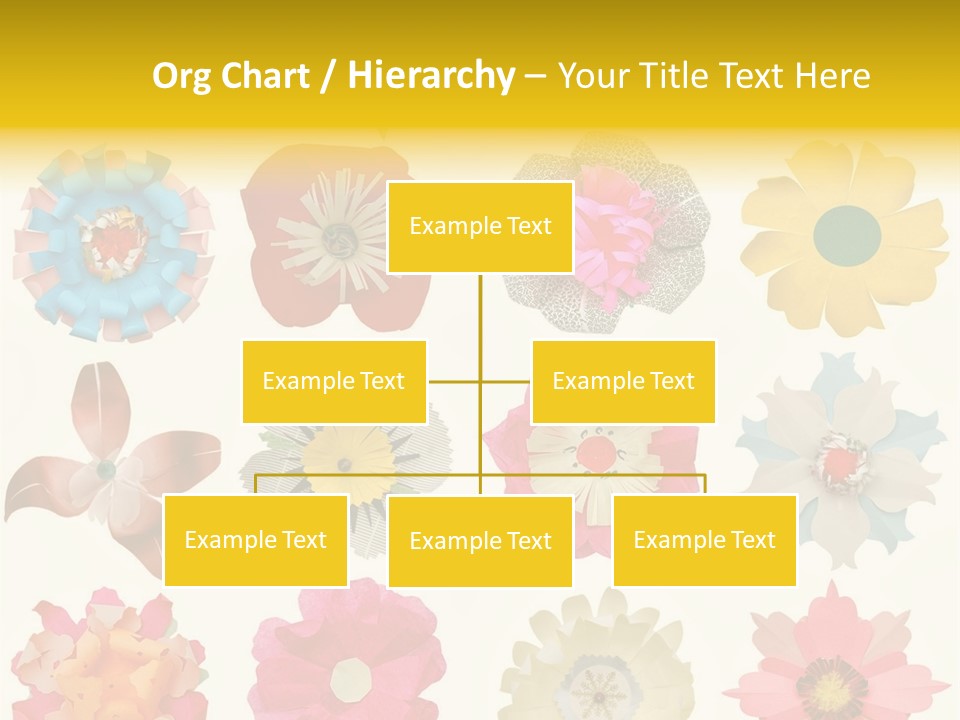 Org Chart / Hierarchy – Your Title Text Here

Example Text

Example Text

Example Text

Example Text

Example Text

Example Text